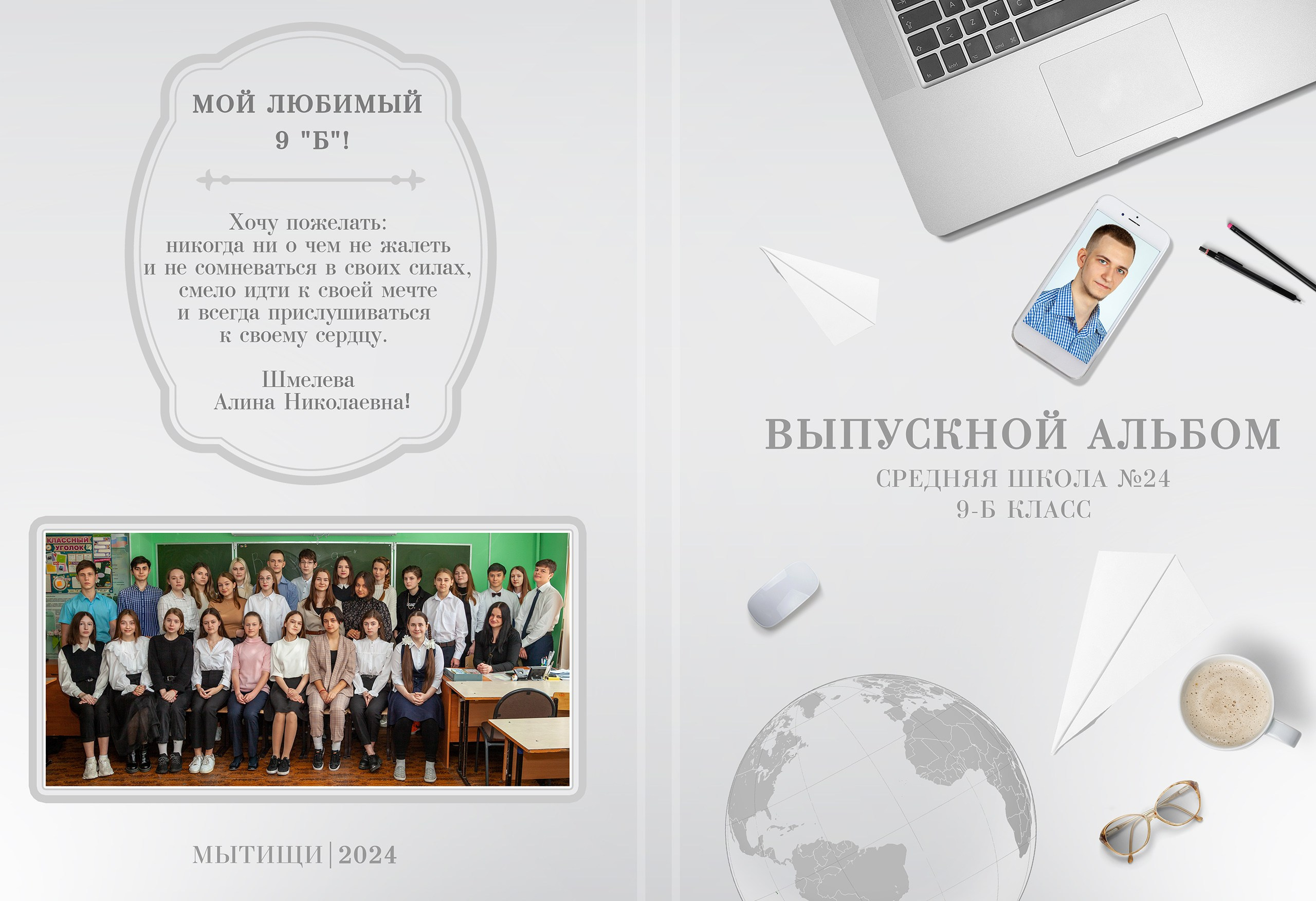 МОЙ ЛЮБИМЫЙ
9 "Б"!

Хочу пожелать:
никогда ни о чем не жалеть
и не сомневаться в своих силах,
смело идти к своей мечте
и всегда прислушиваться
к своему сердцу.

Шмелева
Алина Николаевна!

КЛАССНЫЙ УГОЛОК

МЫТИЩИ | 2024

ВЫПУСКНОЙ АЛЬБОМ
СРЕДНЯЯ ШКОЛА №24
9-Б КЛАСС